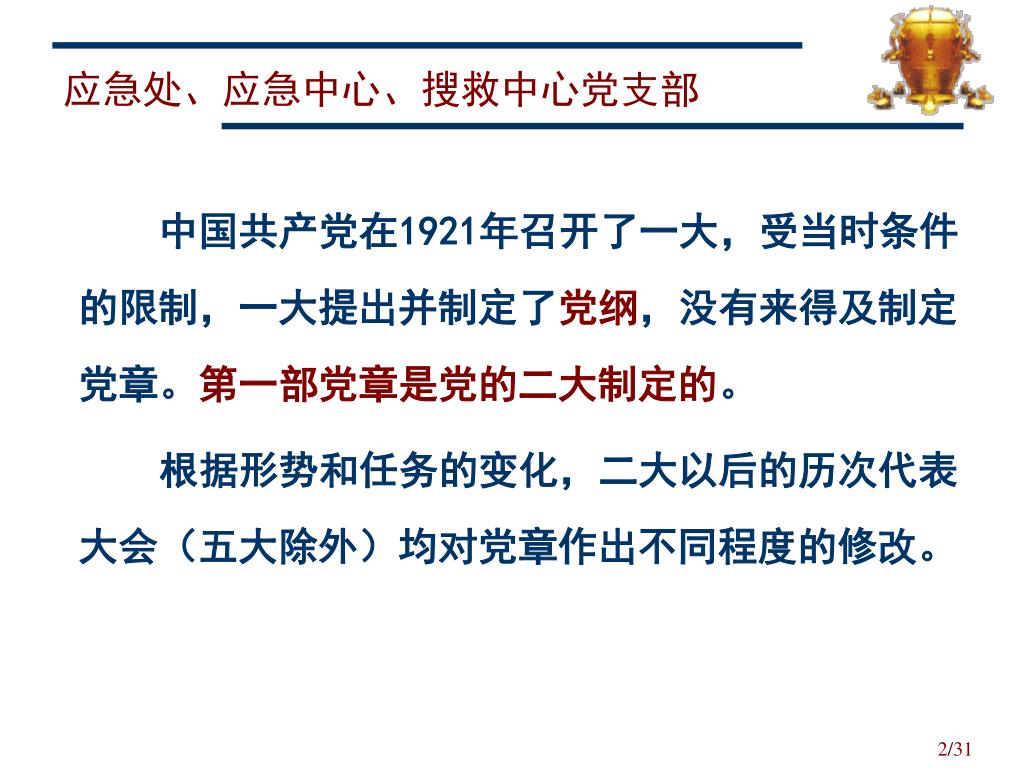 应急处、应急中心、搜救中心党支部

中国共产党在1921年召开了一大，受当时条件的限制，一大提出并制定了党纲，没有来得及制定党章。第一部党章是党的二大制定的。

根据形势和任务的变化，二大以后的历次代表大会（五大除外）均对党章作出不同程度的修改。

2/31